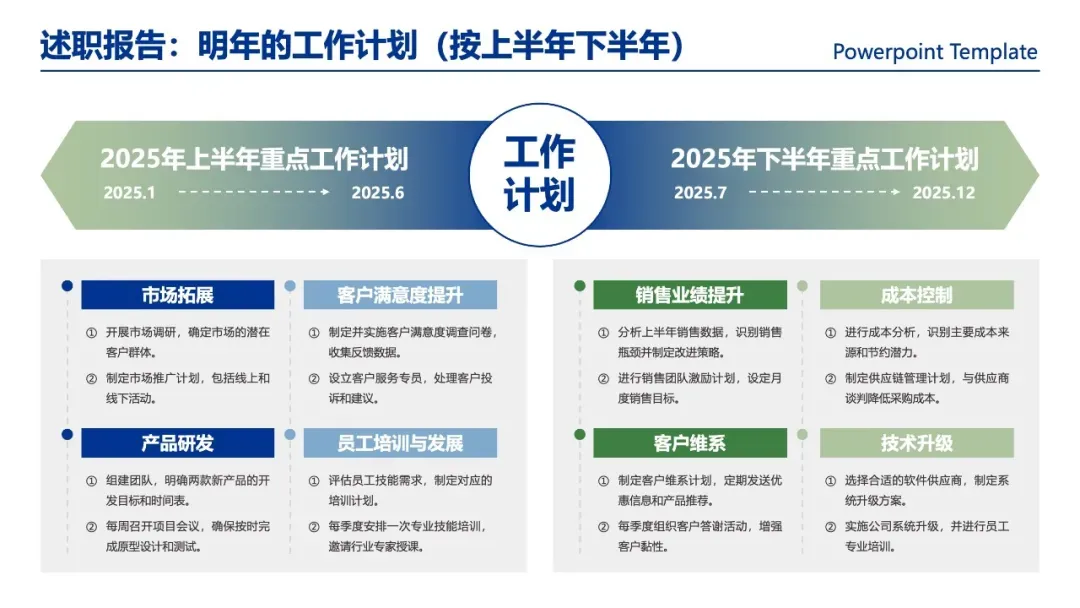 述职报告：明年的工作计划（按上半年下半年）

Powerpoint Template

2025年上半年重点工作计划

2025.1 2025.6

工作计划

2025年下半年重点工作计划

2025.7 2025.12

市场拓展

① 开展市场调研，确定市场的潜在客户群体。

② 制定市场推广计划，包括线上和线下活动。

客户满意度提升

① 制定并实施客户满意度调查问卷，收集反馈数据。

② 设立客户服务专员，处理客户投诉和建议。

产品研发

① 组建团队，明确两款新产品的开发目标和时间表。

② 每周召开项目会议，确保按时完成原型设计和测试。

员工培训与发展

① 评估员工技能需求，制定对应的培训计划。

② 每季度安排一次专业技能培训，邀请行业专家授课。

销售业绩提升

① 分析上半年销售数据，识别销售瓶颈并制定改进策略。

② 进行销售团队激励计划，设定月度销售目标。

成本控制

① 进行成本分析，识别主要成本来源和节约潜力。

② 制定供应链管理计划，与供应商谈判降低采购成本。

客户维系

① 制定客户维系计划，定期发送优惠信息和产品推荐。

② 每季度组织客户答谢活动，增强客户黏性。

技术升级

① 选择合适的软件供应商，制定系统升级方案。

② 实施公司系统升级，并进行员工专业培训。